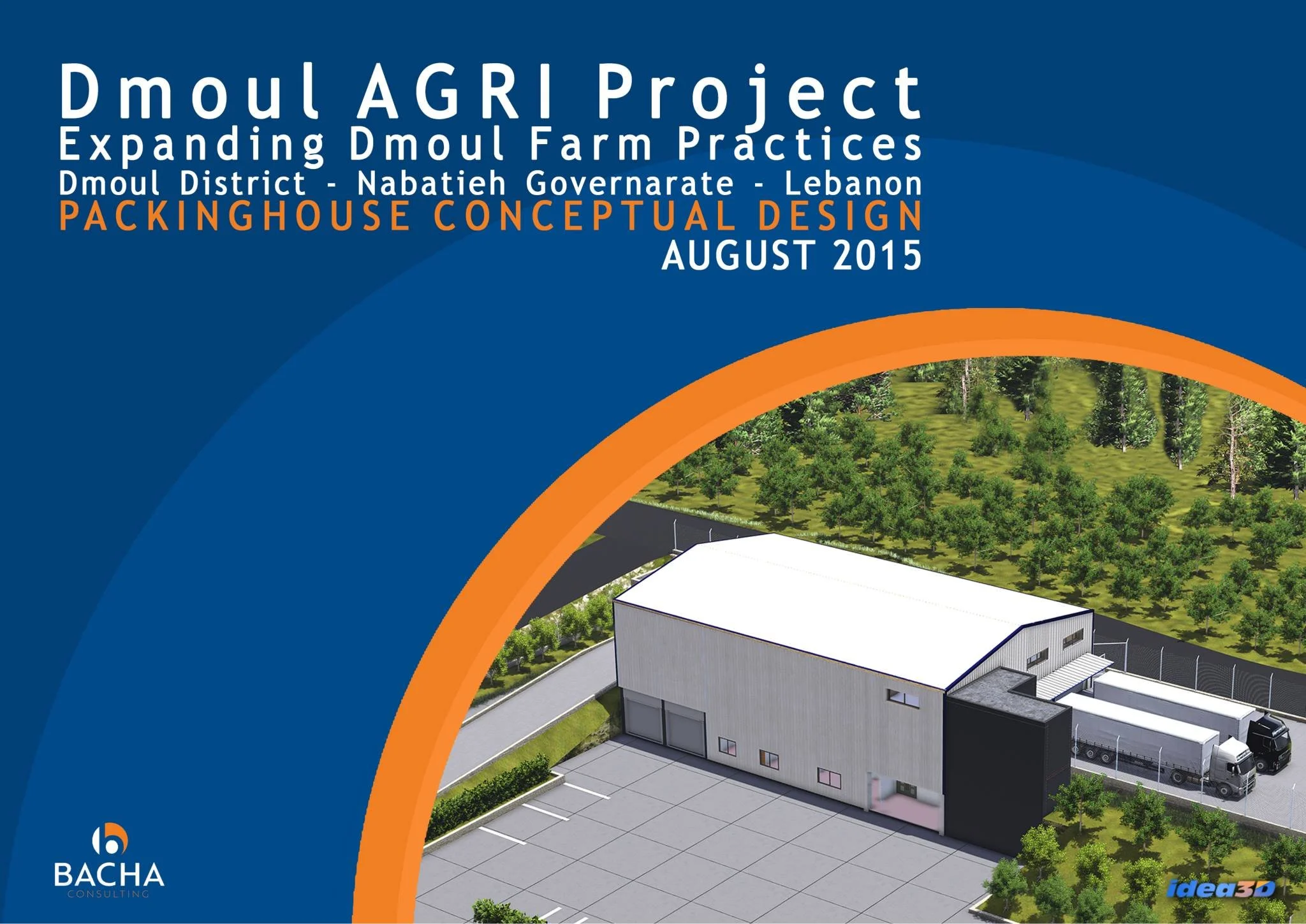 Dmoul AGRI Project
Expanding Dmoul Farm Practices
Dmoul District - Nabatieh Governarate - Lebanon
PACKINGHOUSE CONCEPTUAL DESIGN
AUGUST 2015

BACHA
CONSULTING

idea3D